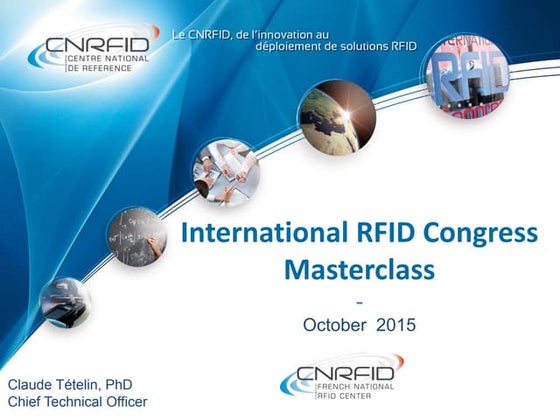 CNRFID
CENTRE NATIONAL
DE REFERENCE

Le CNRFID, de l'innovation au déploiement de solutions RFID

RFID

International RFID Congress Masterclass

-

October 2015

CNRFID
FRENCH NATIONAL
RFID CENTER

Claude Tételin, PhD
Chief Technical Officer